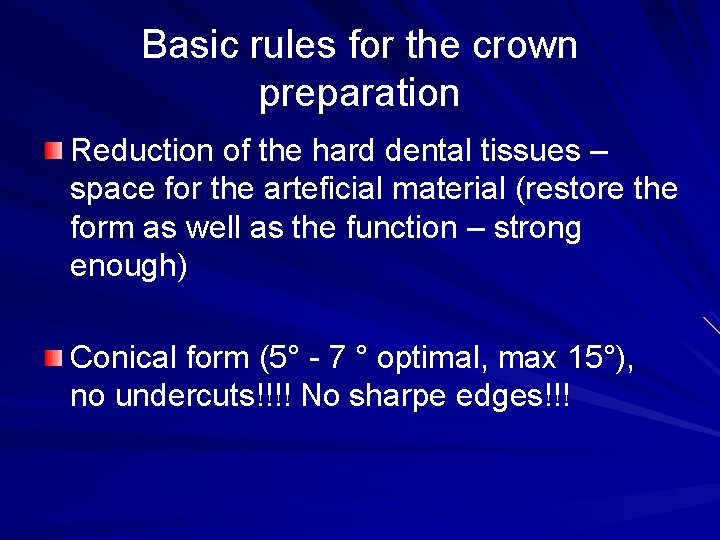 Basic rules for the crown preparation

Reduction of the hard dental tissues – space for the arteficial material (restore the form as well as the function – strong enough)

Conical form (5° - 7 ° optimal, max 15°), no undercuts!!!! No sharpe edges!!!